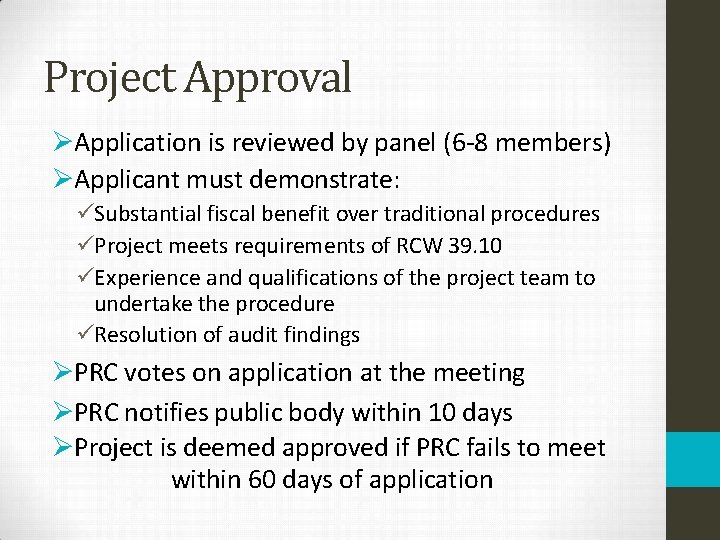 Project Approval

➢Application is reviewed by panel (6-8 members)

➢Applicant must demonstrate:

✓Substantial fiscal benefit over traditional procedures

✓Project meets requirements of RCW 39.10

✓Experience and qualifications of the project team to undertake the procedure

✓Resolution of audit findings

➢PRC votes on application at the meeting

➢PRC notifies public body within 10 days

➢Project is deemed approved if PRC fails to meet within 60 days of application